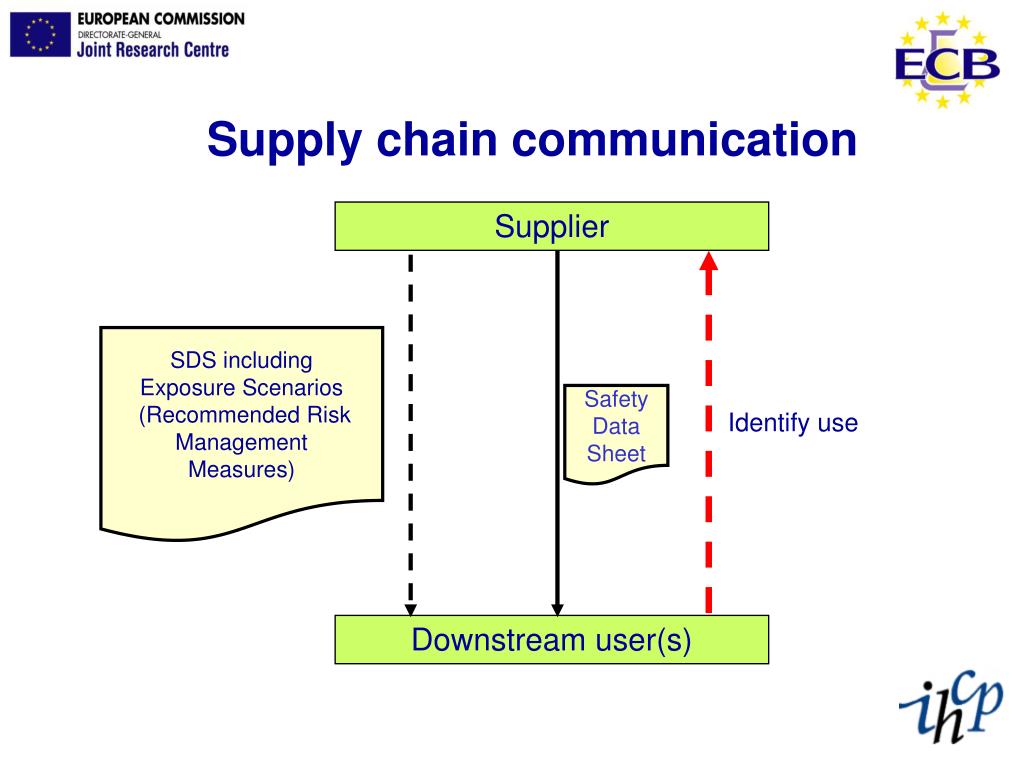 EUROPEAN COMMISSION
DIRECTORATE-GENERAL
Joint Research Centre

ECB

Supply chain communication

Supplier

SDS including Exposure Scenarios (Recommended Risk Management Measures)

Safety Data Sheet

Identify use

Downstream user(s)

ihcp